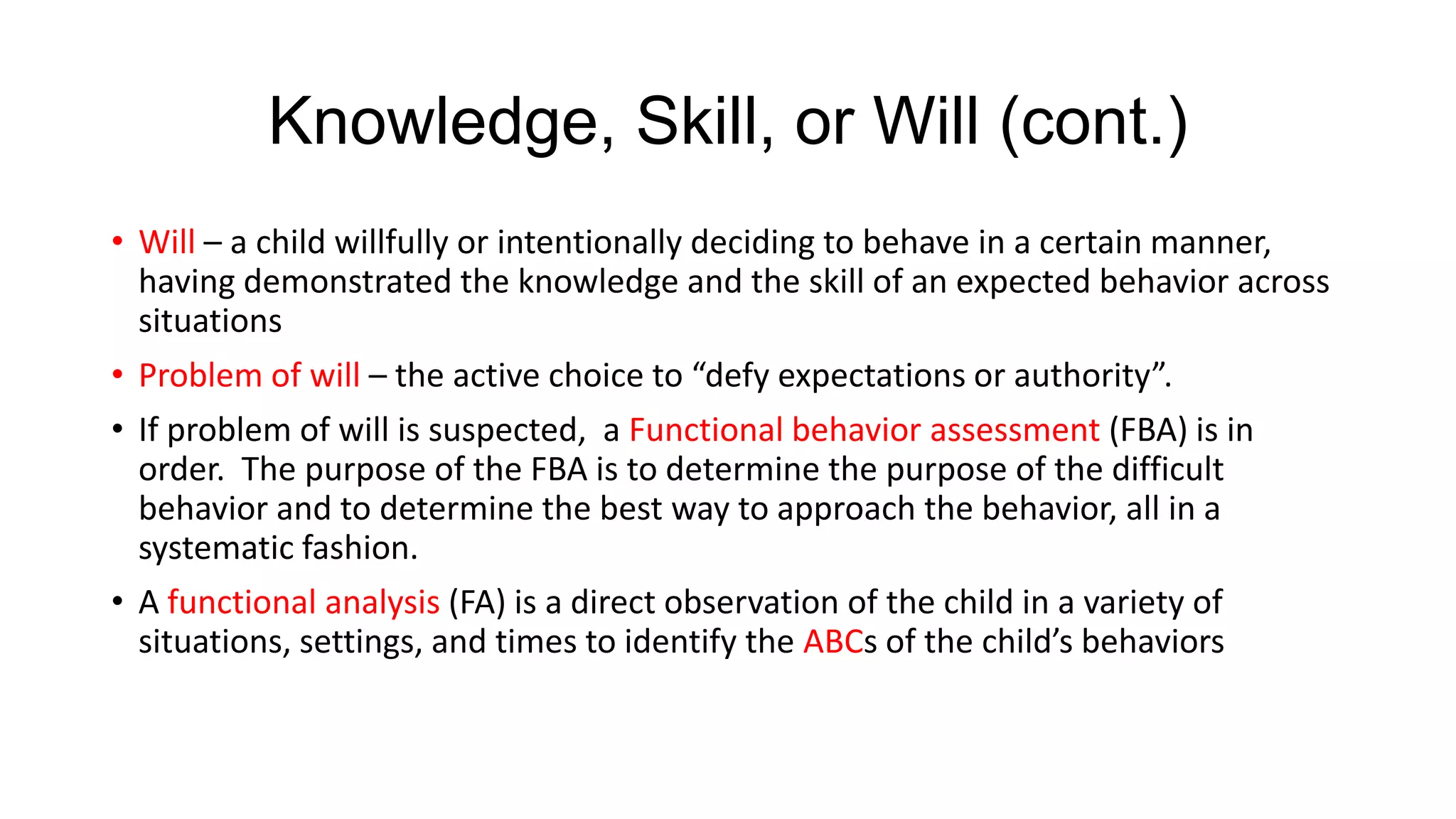 Knowledge, Skill, or Will (cont.)

• Will – a child willfully or intentionally deciding to behave in a certain manner, having demonstrated the knowledge and the skill of an expected behavior across situations

• Problem of will – the active choice to “defy expectations or authority”.

• If problem of will is suspected, a Functional behavior assessment (FBA) is in order. The purpose of the FBA is to determine the purpose of the difficult behavior and to determine the best way to approach the behavior, all in a systematic fashion.

• A functional analysis (FA) is a direct observation of the child in a variety of situations, settings, and times to identify the ABCs of the child’s behaviors